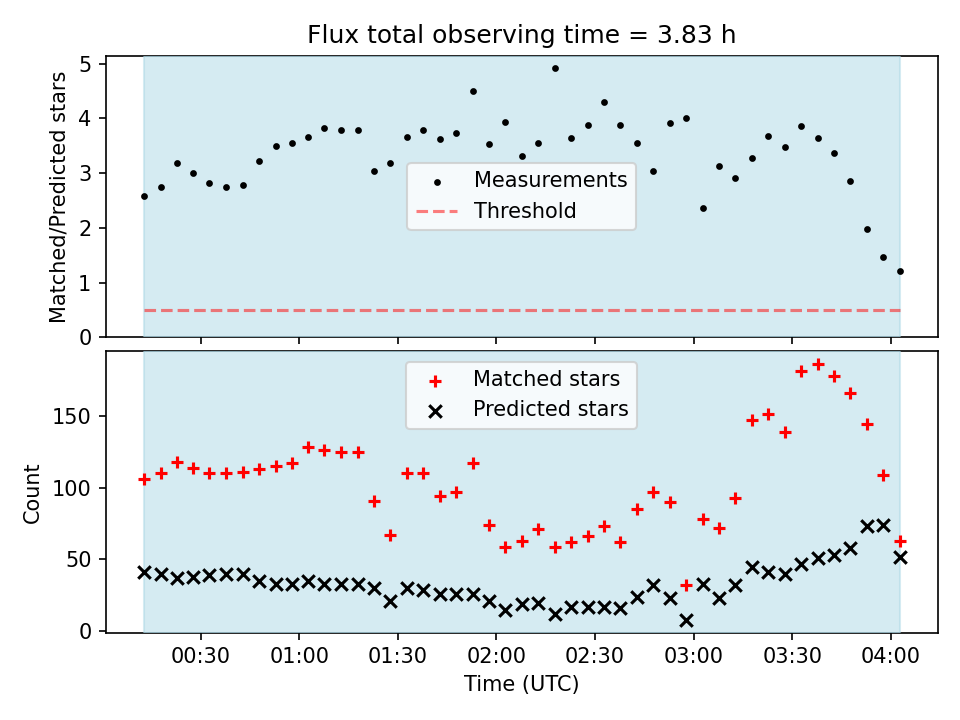 Flux total observing time = 3.83 h

Matched/Predicted stars

5
4
3
2
1
0

Measurements
Threshold

Count

150
100
50
0

Matched stars
Predicted stars

00:30
01:00
01:30
02:00
02:30
03:00
03:30
04:00

Time (UTC)